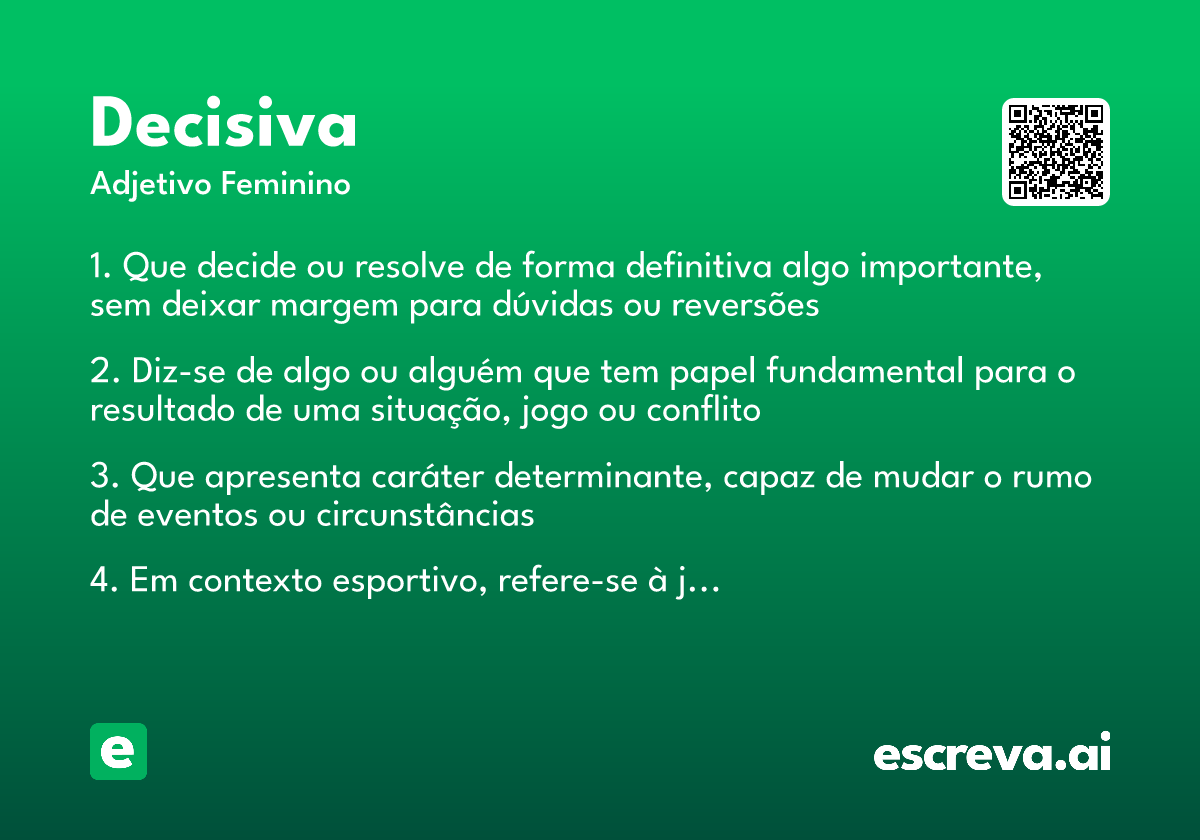 Decisiva
Adjetivo Feminino

1. Que decide ou resolve de forma definitiva algo importante, sem deixar margem para dúvidas ou reversões

2. Diz-se de algo ou alguém que tem papel fundamental para o resultado de uma situação, jogo ou conflito

3. Que apresenta caráter determinante, capaz de mudar o rumo de eventos ou circunstâncias

4. Em contexto esportivo, refere-se à j…

e

escreva.ai